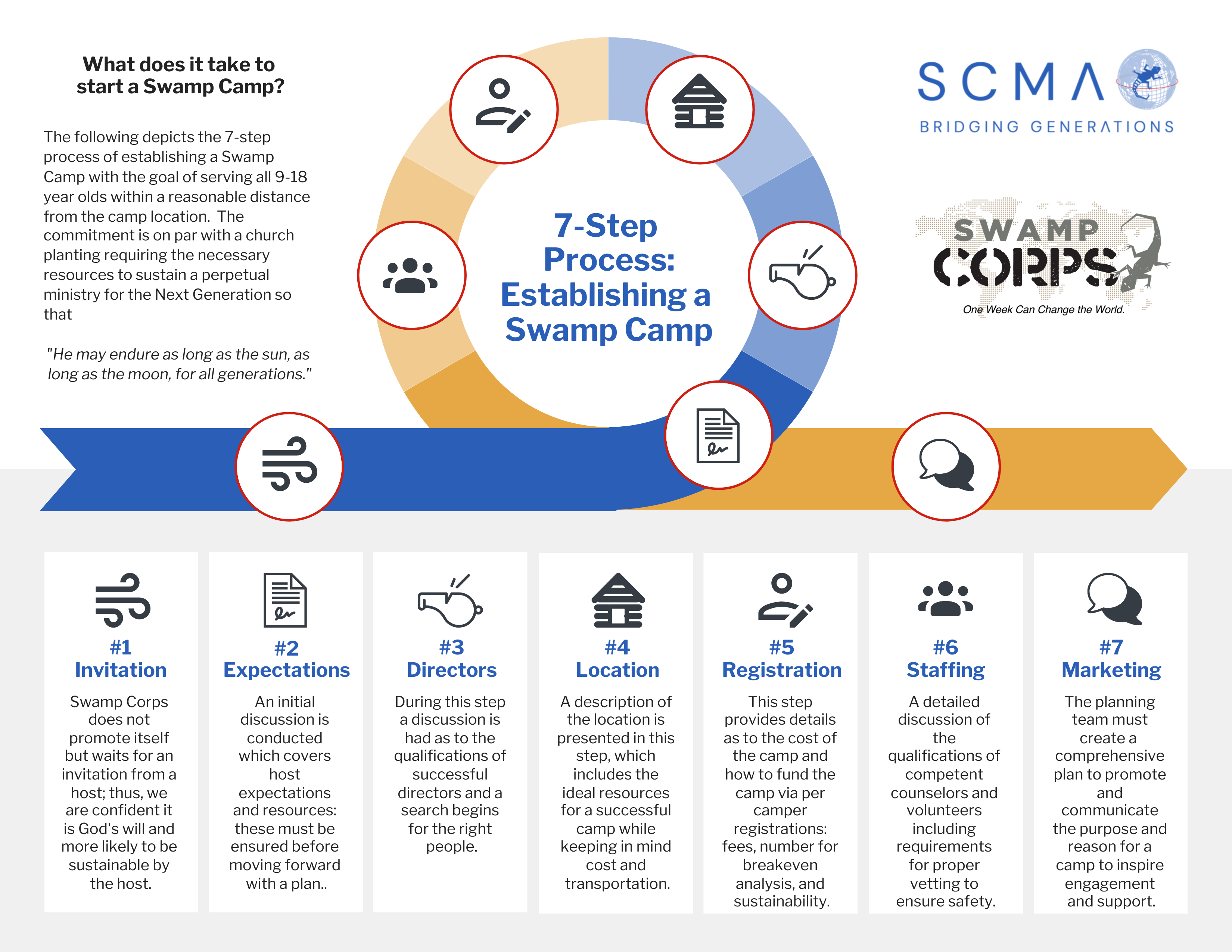 What does it take to start a Swamp Camp?

The following depicts the 7-step process of establishing a Swamp Camp with the goal of serving all 9-18 year olds within a reasonable distance from the camp location. The commitment is on par with a church planting requiring the necessary resources to sustain a perpetual ministry for the Next Generation so that

"He may endure as long as the sun, as long as the moon, for all generations."

7-Step Process: Establishing a Swamp Camp

SCMA
BRIDGING GENERATIONS

SWAMP CORPS
One Week Can Change the World.

#1
Invitation
Swamp Corps does not promote itself but waits for an invitation from a host; thus, we are confident it is God's will and more likely to be sustainable by the host.

#2
Expectations
An initial discussion is conducted which covers host expectations and resources: these must be ensured before moving forward with a plan..

#3
Directors
During this step a discussion is had as to the qualifications of successful directors and a search begins for the right people.

#4
Location
A description of the location is presented in this step, which includes the ideal resources for a successful camp while keeping in mind cost and transportation.

#5
Registration
This step provides details as to the cost of the camp and how to fund the camp via per camper registrations: fees, number for breakeven analysis, and sustainability.

#6
Staffing
A detailed discussion of the qualifications of competent counselors and volunteers including requirements for proper vetting to ensure safety.

#7
Marketing
The planning team must create a comprehensive plan to promote and communicate the purpose and reason for a camp to inspire engagement and support.